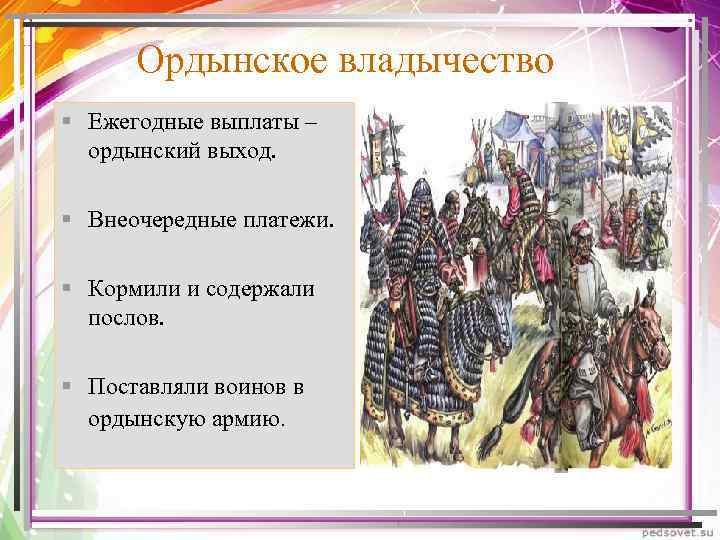 Ордынское владычество

▪ Ежегодные выплаты – ордынский выход.

▪ Внеочередные платежи.

▪ Кормили и содержали послов.

▪ Поставляли воинов в ордынскую армию.

pedsovet.su